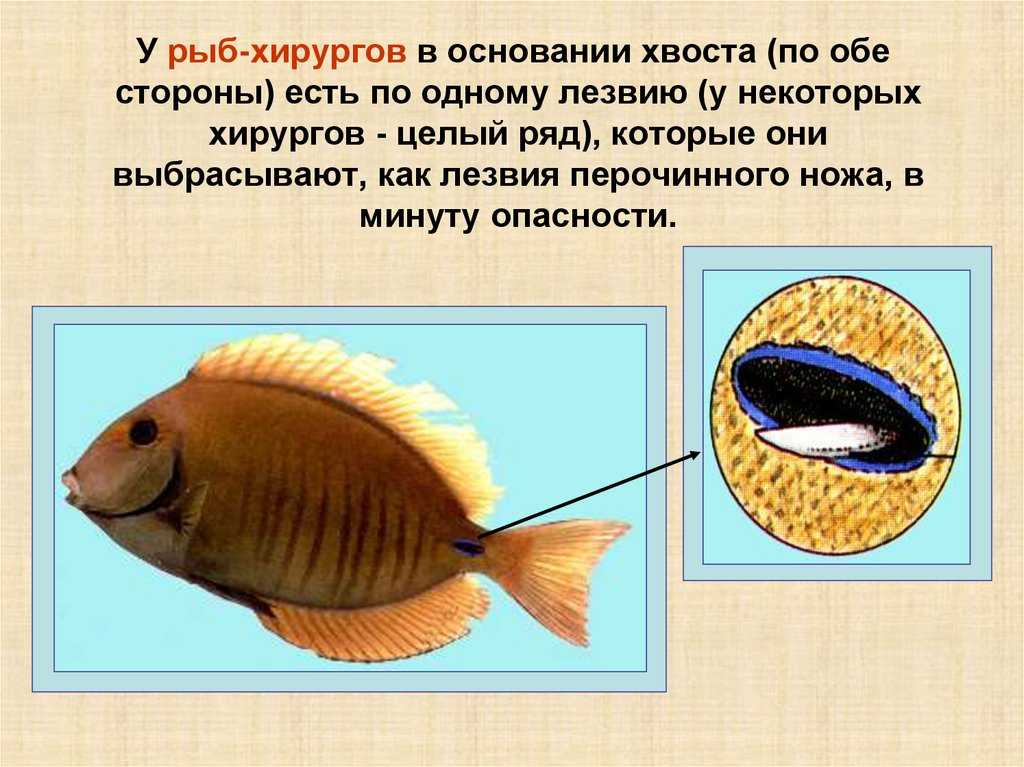 У рыб-хирургов в основании хвоста (по обе стороны) есть по одному лезвию (у некоторых хирургов - целый ряд), которые они выбрасывают, как лезвия перочинного ножа, в минуту опасности.